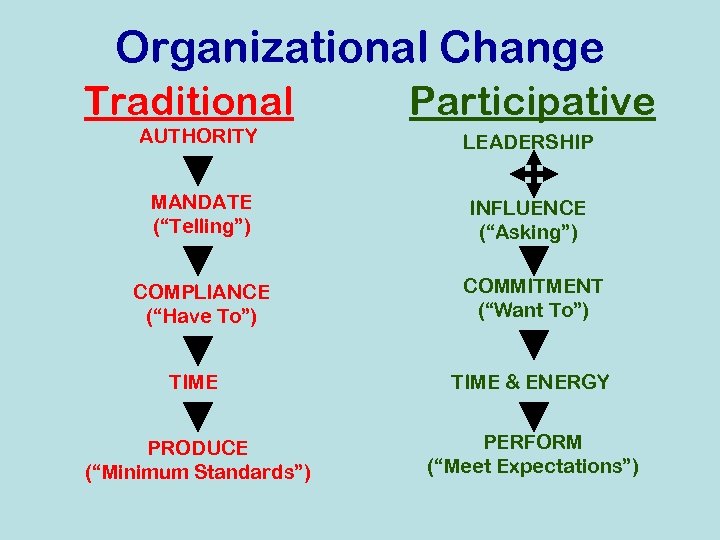 Organizational Change

Traditional

AUTHORITY

MANDATE
(“Telling”)

COMPLIANCE
(“Have To”)

TIME

PRODUCE
(“Minimum Standards”)

Participative

LEADERSHIP

INFLUENCE
(“Asking”)

COMMITMENT
(“Want To”)

TIME & ENERGY

PERFORM
(“Meet Expectations”)